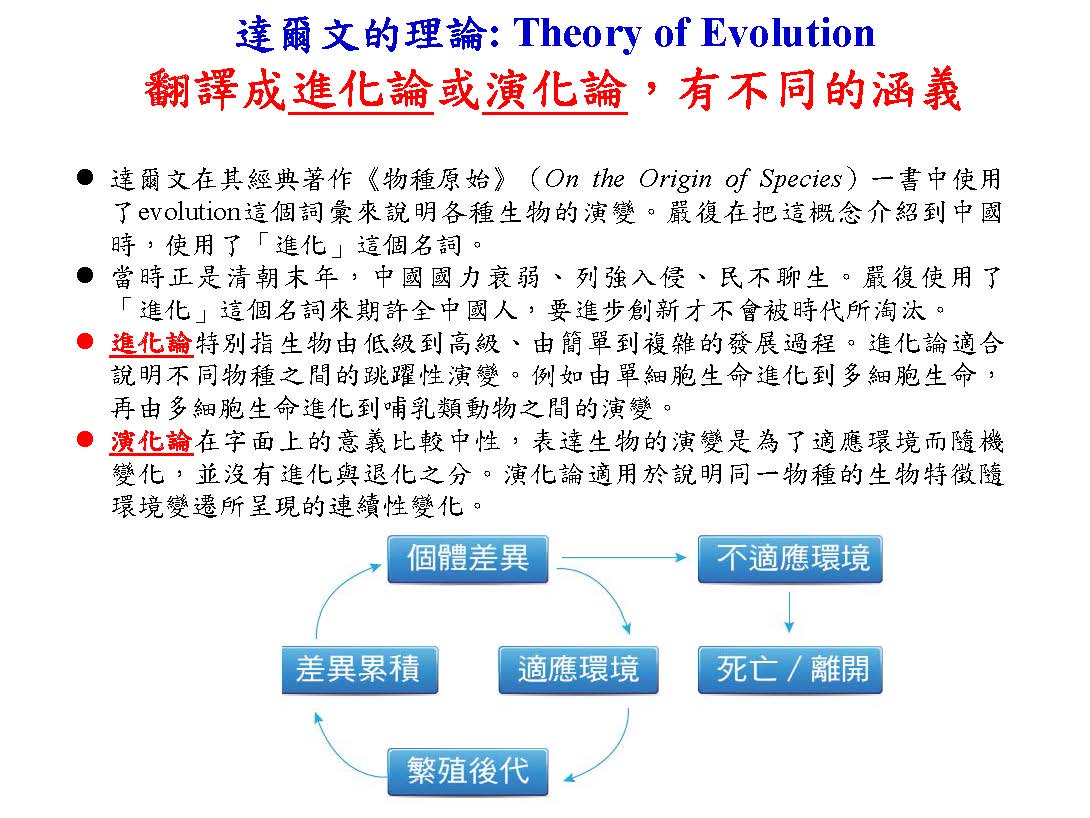 達爾文的理論: Theory of Evolution
翻譯成進化論或演化論，有不同的涵義

● 達爾文在其經典著作《物種原始》（On the Origin of Species）一書中使用了evolution這個詞彙來說明各種生物的演變。嚴復在把這概念介紹到中國時，使用了「進化」這個名詞。
● 當時正是清朝末年，中國國力衰弱、列強入侵、民不聊生。嚴復使用了「進化」這個名詞來期許全中國人，要進步創新才不會被時代所淘汰。
● 進化論特別指生物由低級到高級、由簡單到複雜的發展過程。進化論適合說明不同物種之間的跳躍性演變。例如由單細胞生命進化到多細胞生命，再由多細胞生命進化到哺乳類動物之間的演變。
● 演化論在字面上的意義比較中性，表達生物的演變是為了適應環境而隨機變化，並沒有進化與退化之分。演化論適用於說明同一物種的生物特徵隨環境變遷所呈現的連續性變化。

個體差異
不適應環境
差異累積
適應環境
死亡／離開
繁殖後代